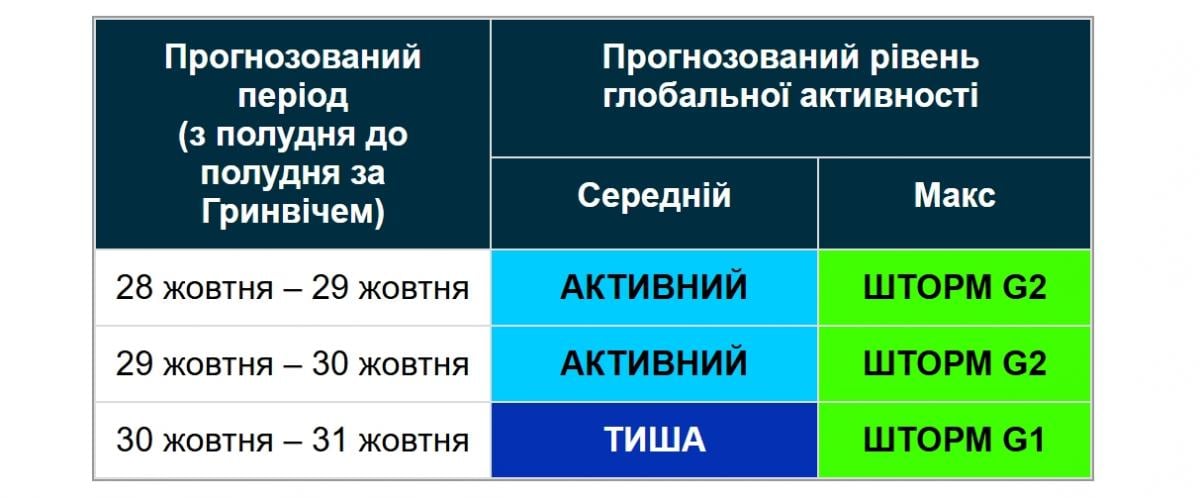 | Прогнозований період (з полудня до полудня за Гринвічем) | Прогнозований рівень глобальної активності | |
|---|---|---|
| | Середній | Макс |
| 28 жовтня – 29 жовтня | АКТИВНИЙ | ШТОРМ G2 |
| 29 жовтня – 30 жовтня | АКТИВНИЙ | ШТОРМ G2 |
| 30 жовтня – 31 жовтня | ТИША | ШТОРМ G1 |